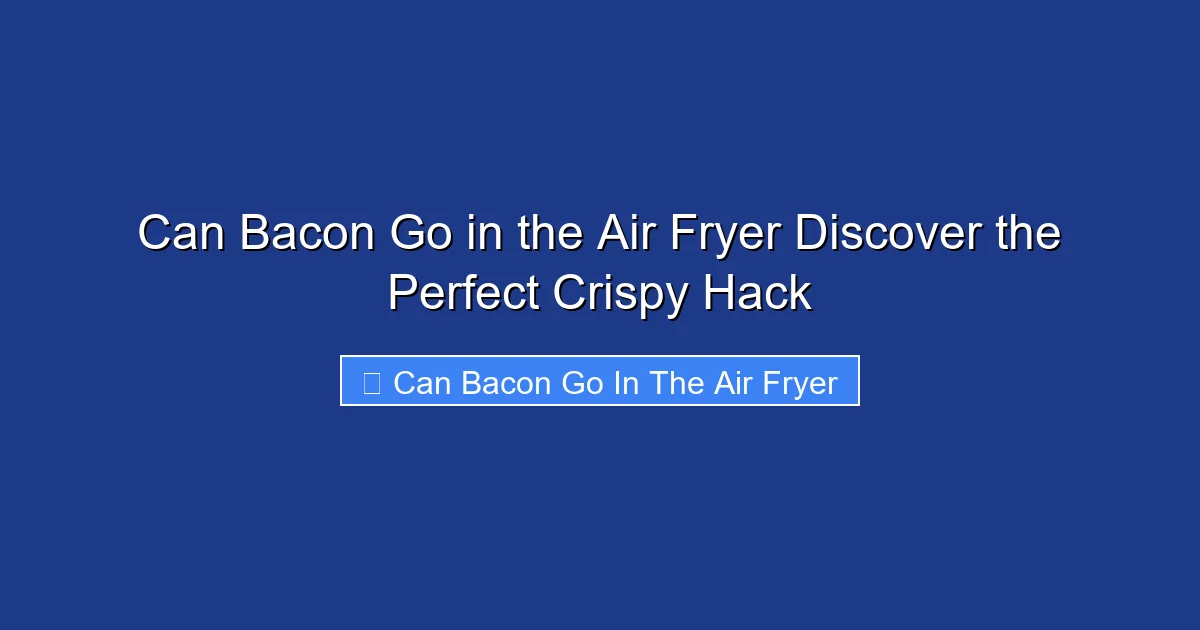 Can Bacon Go in the Air Fryer Discover the Perfect Crispy Hack

Can Bacon Go In The Air Fryer